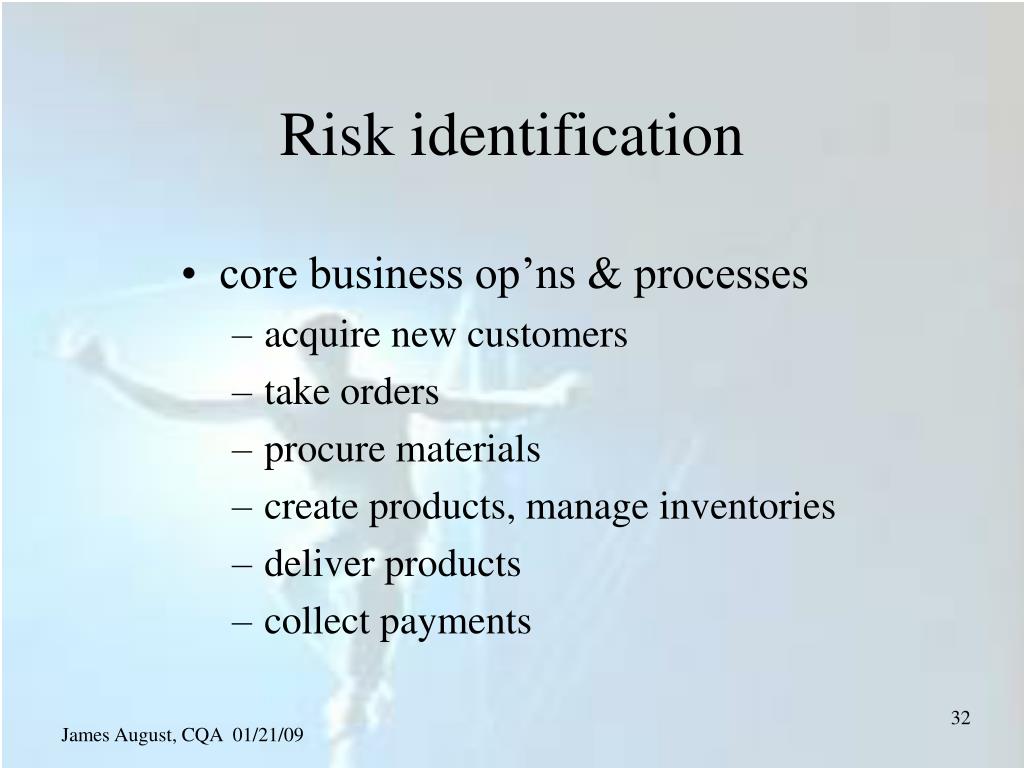 Risk identification

• core business op’ns & processes
– acquire new customers
– take orders
– procure materials
– create products, manage inventories
– deliver products
– collect payments

James August, CQA 01/21/09

32